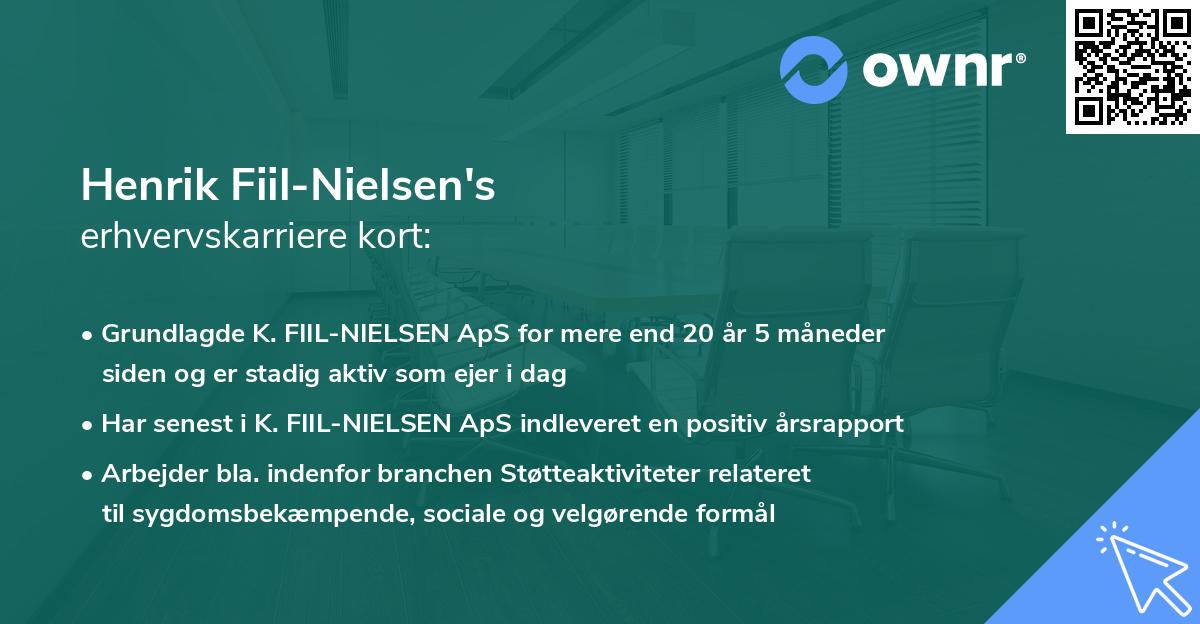 ownr®

Henrik Fiil-Nielsen's
erhvervskarriere kort:

• Grundlagde K. FIIL-NIELSEN ApS for mere end 20 år 5 måneder siden og er stadig aktiv som ejer i dag

• Har senest i K. FIIL-NIELSEN ApS indleveret en positiv årsrapport

• Arbejder bla. indenfor branchen Støtteaktiviteter relateret til sygdomsbekæmpende, sociale og velgørende formål